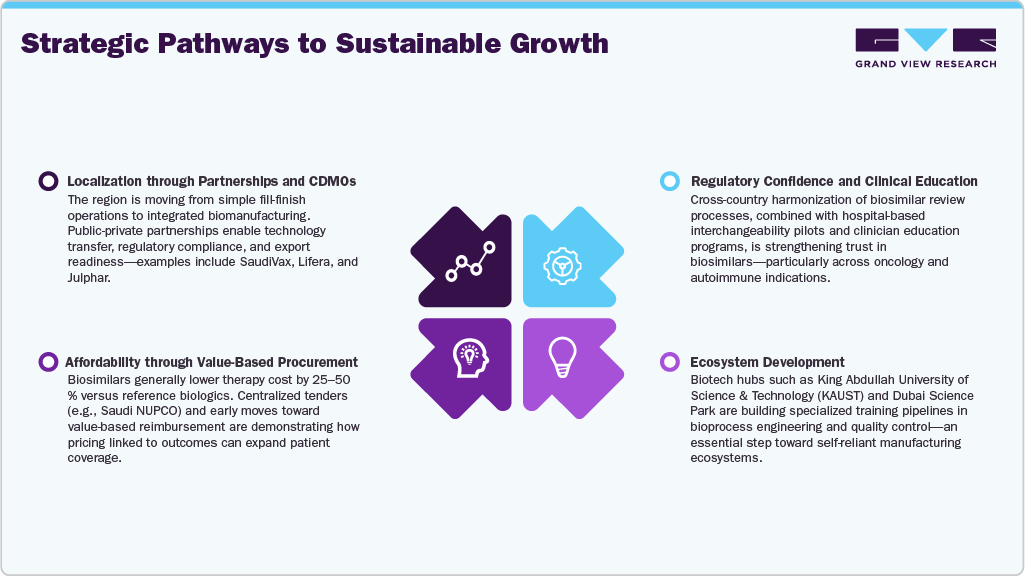 Strategic Pathways to Sustainable Growth

GRAND VIEW RESEARCH

Localization through Partnerships and CDMOs
The region is moving from simple fill-finish operations to integrated biomanufacturing. Public-private partnerships enable technology transfer, regulatory compliance, and export readiness—examples include SaudiVax, Lifera, and Julphar.

Affordability through Value-Based Procurement
Biosimilars generally lower therapy cost by 25–50 % versus reference biologics. Centralized tenders (e.g., Saudi NUPCO) and early moves toward value-based reimbursement are demonstrating how pricing linked to outcomes can expand patient coverage.

Regulatory Confidence and Clinical Education
Cross-country harmonization of biosimilar review processes, combined with hospital-based interchangeability pilots and clinician education programs, is strengthening trust in biosimilars—particularly across oncology and autoimmune indications.

Ecosystem Development
Biotech hubs such as King Abdullah University of Science & Technology (KAUST) and Dubai Science Park are building specialized training pipelines in bioprocess engineering and quality control—an essential step toward self-reliant manufacturing ecosystems.